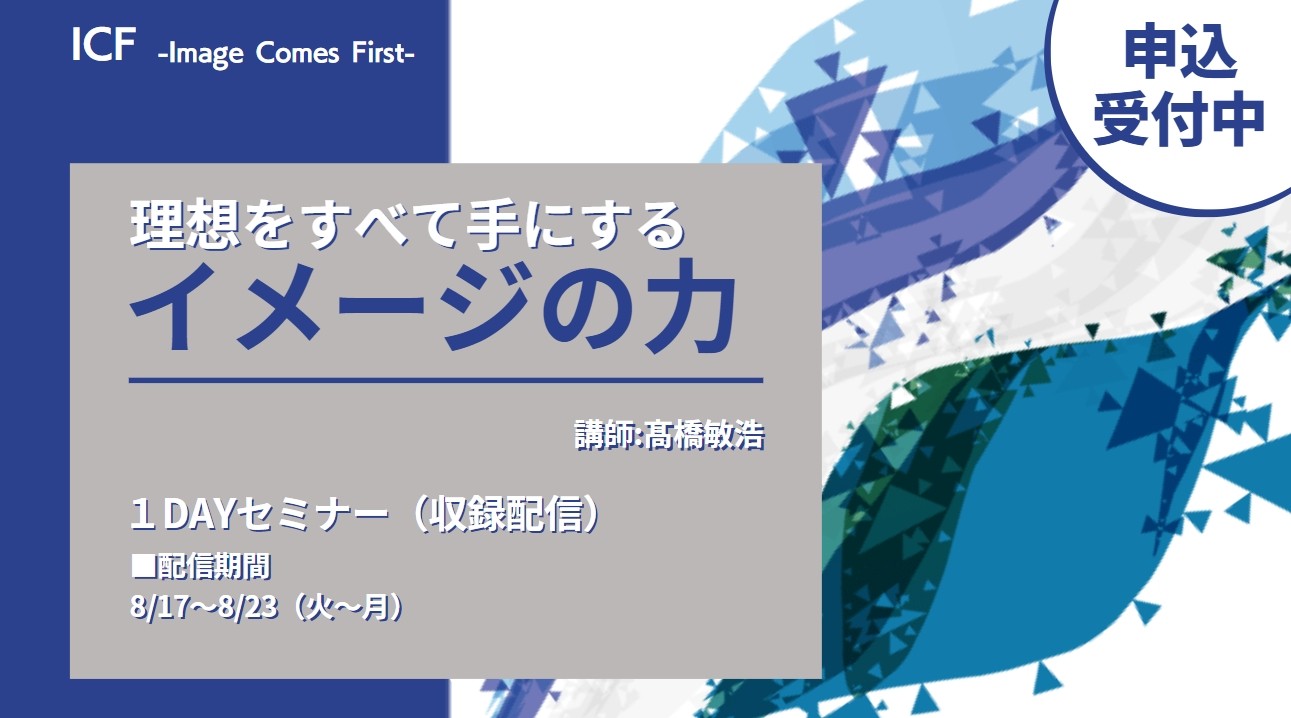 ICF -Image Comes First-

申込
受付中

理想をすべて手にする
イメージの力

講師:髙橋敏浩

１DAYセミナー（収録配信）

■配信期間
8/17～8/23（火～月）